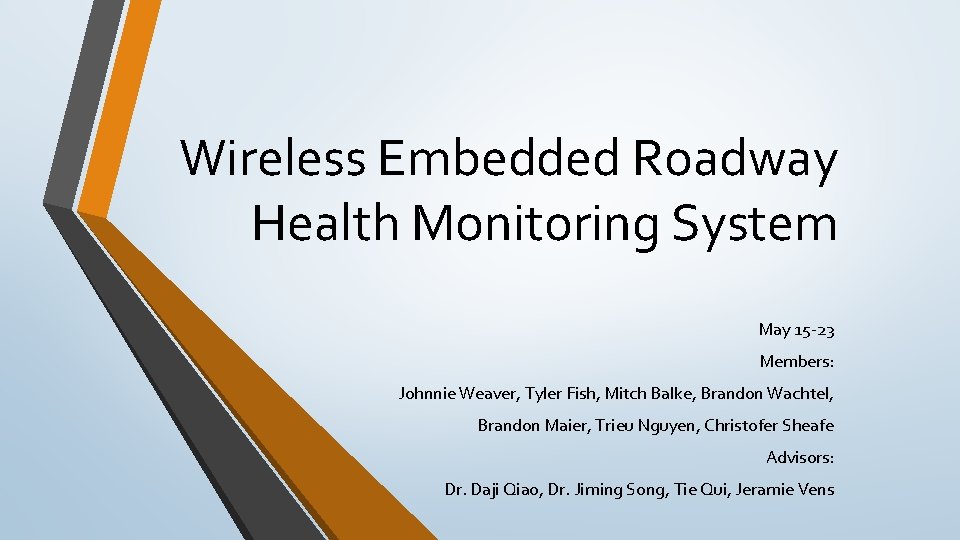 Wireless Embedded Roadway Health Monitoring System

May 15-23

Members:

Johnnie Weaver, Tyler Fish, Mitch Balke, Brandon Wachtel,

Brandon Maier, Trieu Nguyen, Christofer Sheafe

Advisors:

Dr. Daji Qiao, Dr. Jiming Song, Tie Qui, Jeramie Vens